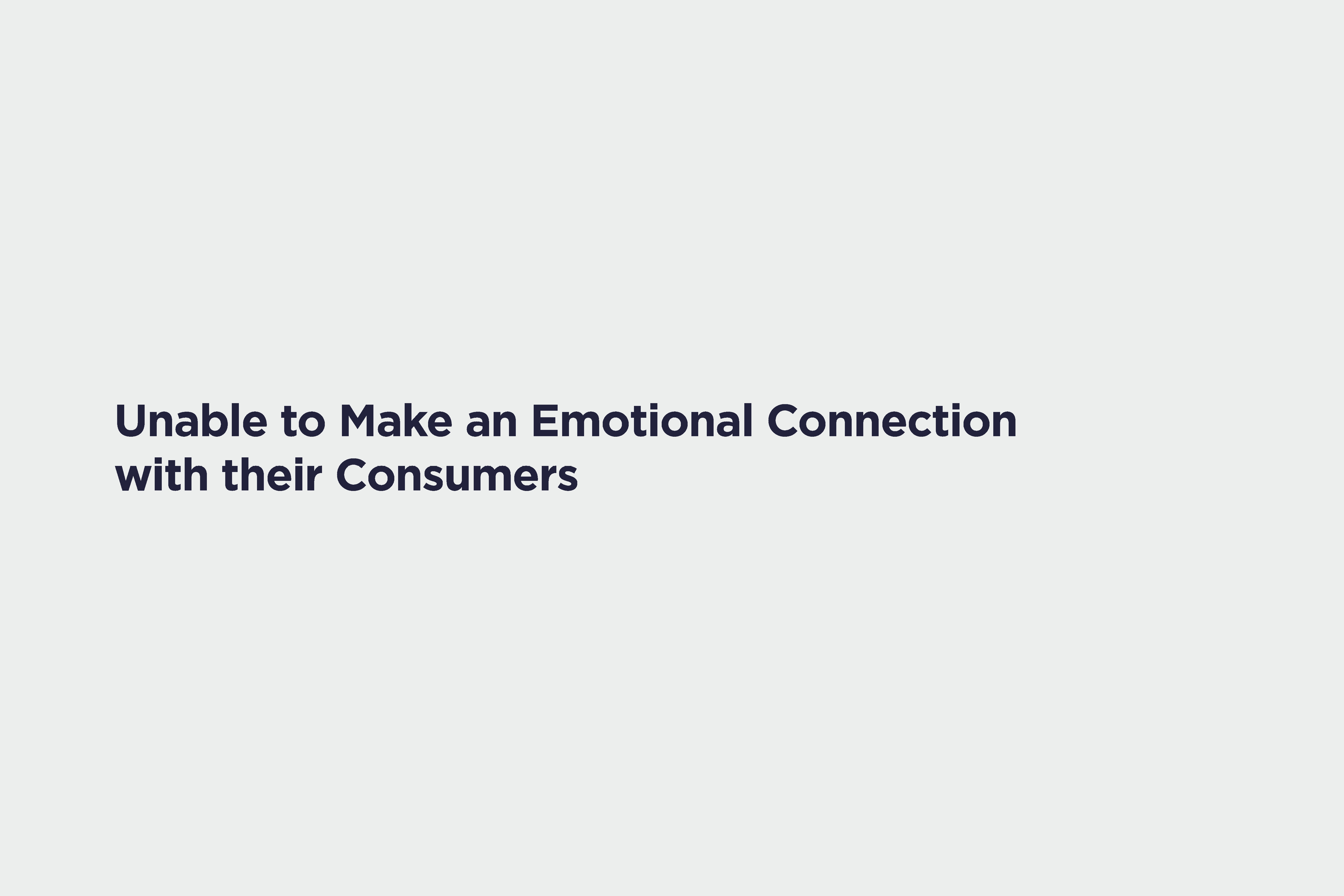 Unable to Make an Emotional Connection with their Consumers